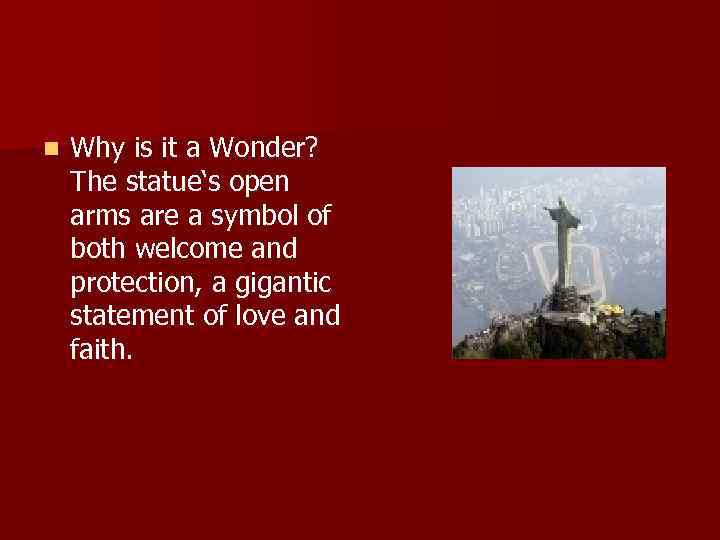 Why is it a Wonder? The statue`s open arms are a symbol of both welcome and protection, a gigantic statement of love and faith.